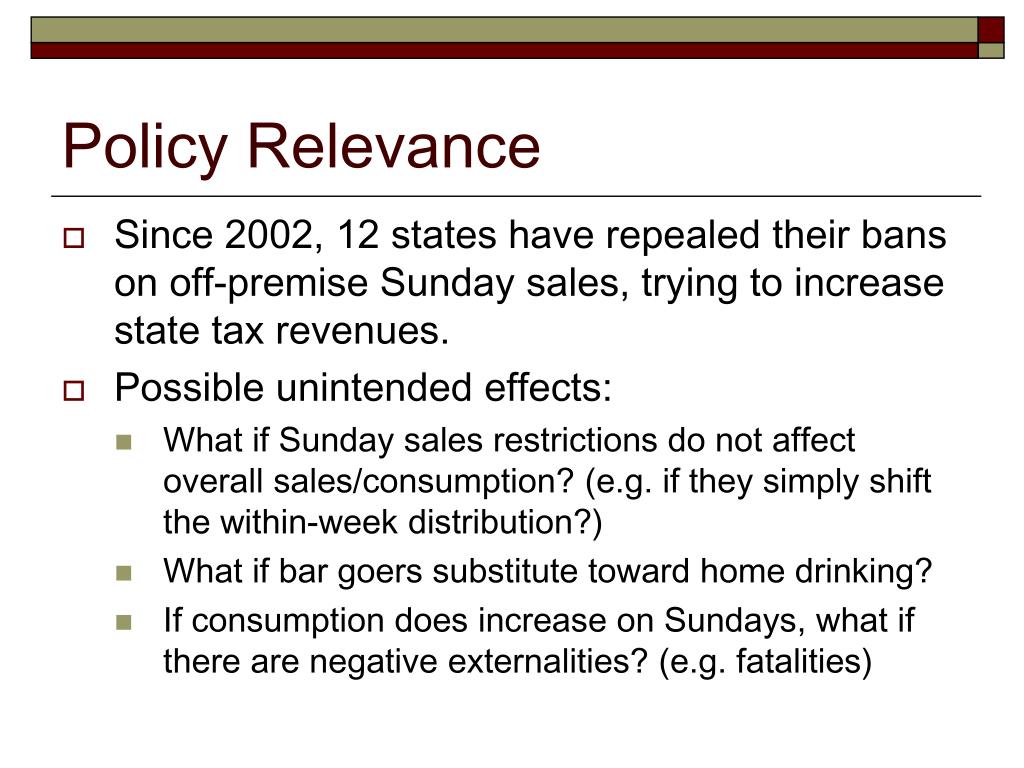 Policy Relevance

Since 2002, 12 states have repealed their bans on off-premise Sunday sales, trying to increase state tax revenues.

Possible unintended effects:

What if Sunday sales restrictions do not affect overall sales/consumption? (e.g. if they simply shift the within-week distribution?)

What if bar goers substitute toward home drinking?

If consumption does increase on Sundays, what if there are negative externalities? (e.g. fatalities)